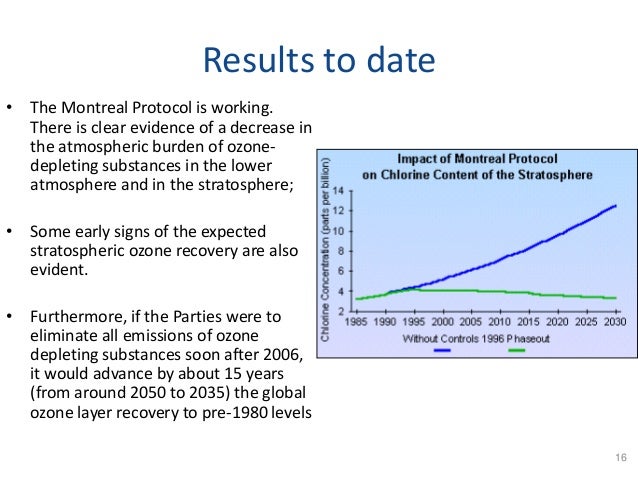 Results to date

• The Montreal Protocol is working. There is clear evidence of a decrease in the atmospheric burden of ozone-depleting substances in the lower atmosphere and in the stratosphere;

• Some early signs of the expected stratospheric ozone recovery are also evident.

• Furthermore, if the Parties were to eliminate all emissions of ozone depleting substances soon after 2006, it would advance by about 15 years (from around 2050 to 2035) the global ozone layer recovery to pre-1980 levels

Impact of Montreal Protocol on Chlorine Content of the Stratosphere

Chlorine Concentration (parts per billion)

14
12
10
8
6
4
2

1985 1990 1995 2000 2005 2010 2015 2020 2025 2030

Without Controls 1996 Phaseout

16